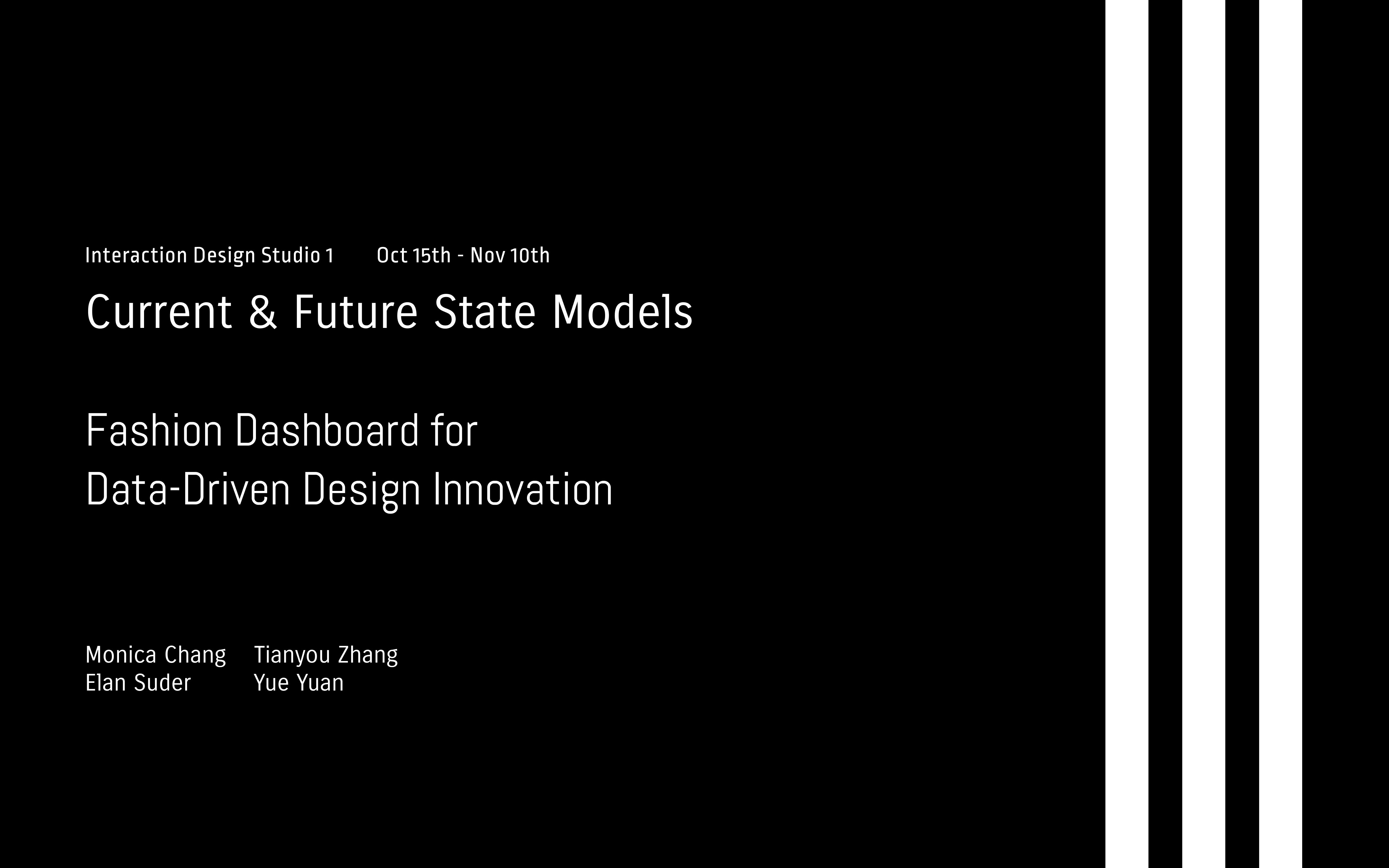 Interaction Design Studio 1 Oct 15th - Nov 10th

Current & Future State Models

Fashion Dashboard for
Data-Driven Design Innovation

Monica Chang
Elan Suder

Tianyou Zhang
Yue Yuan